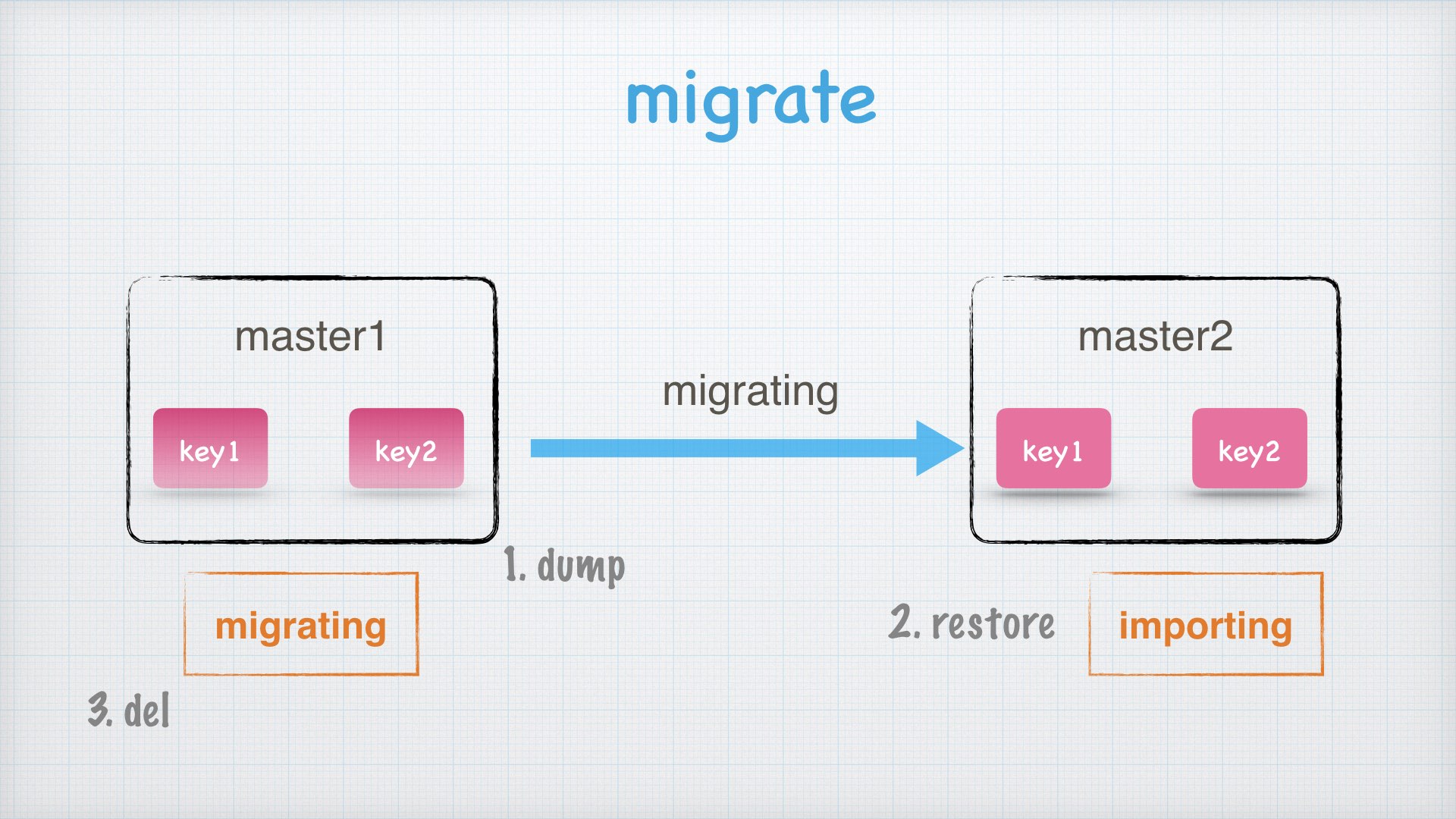 migrate

master1

key1

key2

migrating

master2

key1

key2

1. dump

migrating

2. restore

importing

3. del